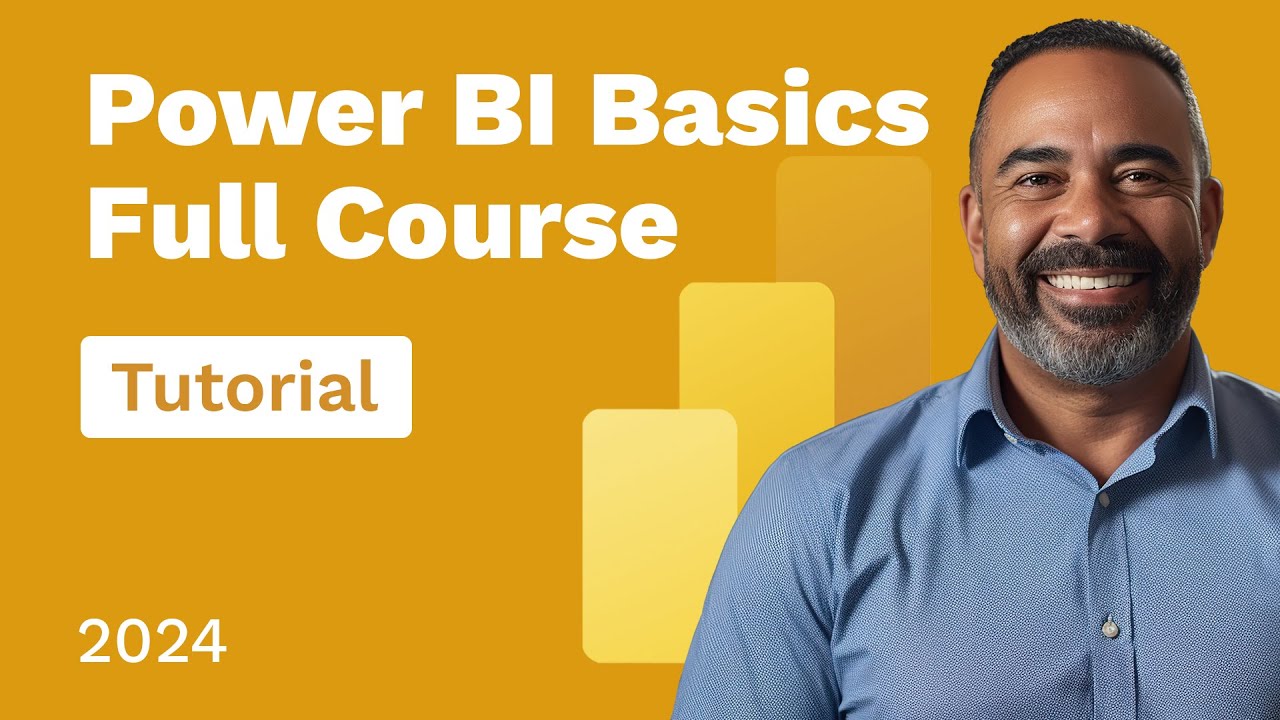 Power BI Basics
Full Course

Tutorial

2024